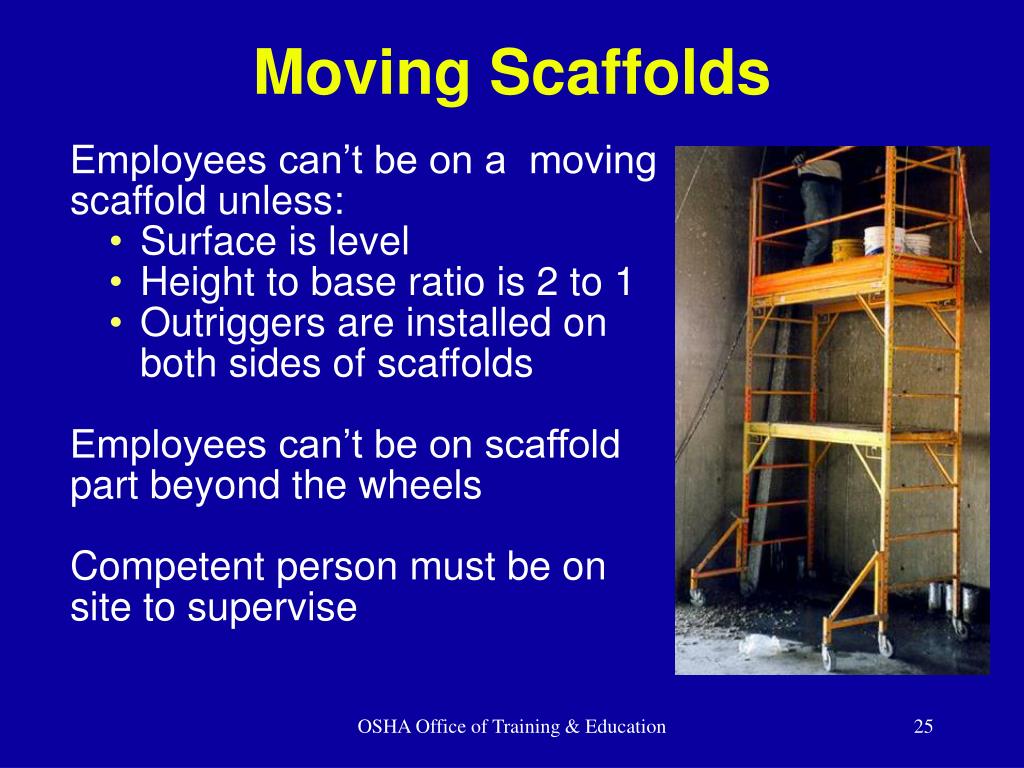 Moving Scaffolds

Employees can’t be on a moving scaffold unless:
• Surface is level
• Height to base ratio is 2 to 1
• Outriggers are installed on both sides of scaffolds

Employees can’t be on scaffold part beyond the wheels

Competent person must be on site to supervise

OSHA Office of Training & Education

25